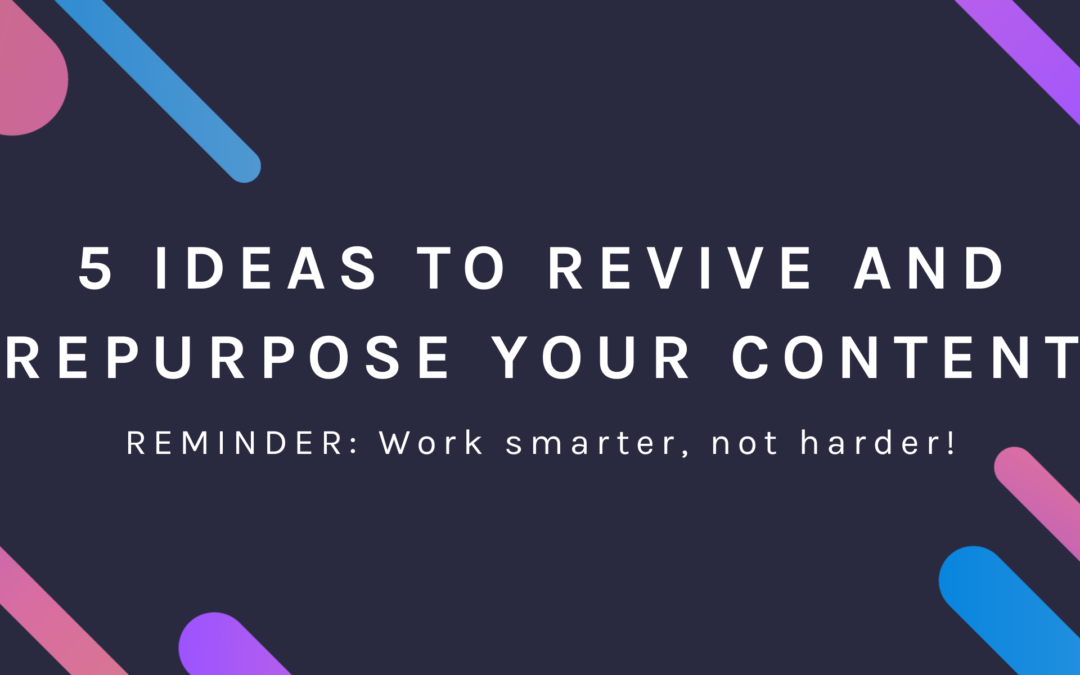 5 IDEAS TO REVIVE AND REPURPOSE YOUR CONTENT

REMINDER: Work smarter, not harder!